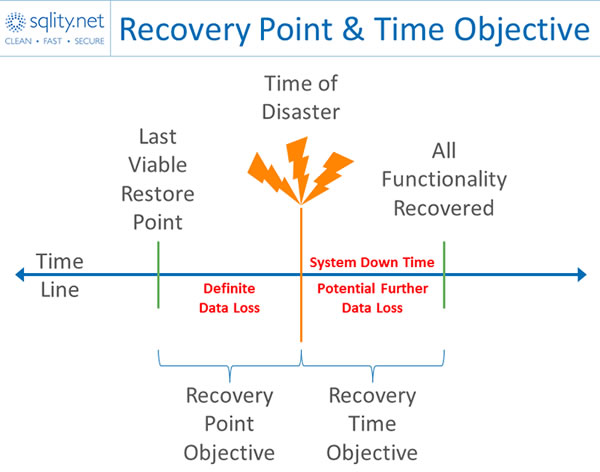 sqlity.net
CLEAN • FAST • SECURE

Recovery Point & Time Objective

Time of Disaster

Last Viable Restore Point

All Functionality Recovered

Time Line

System Down Time

Definite Data Loss

Potential Further Data Loss

Recovery Point Objective

Recovery Time Objective